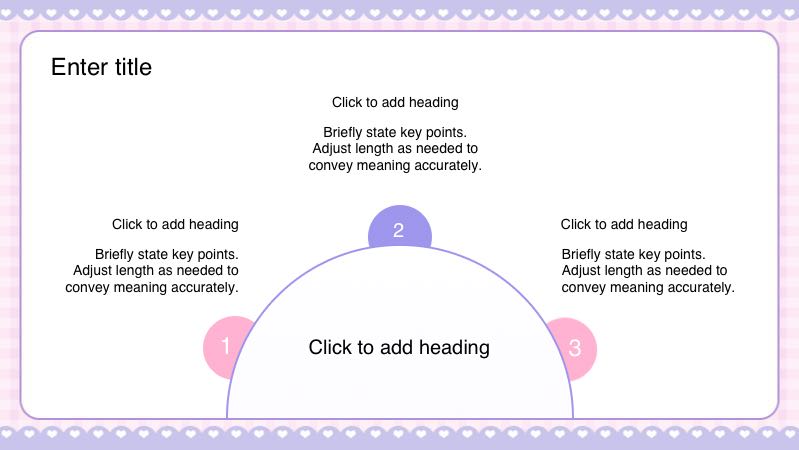 Enter title

Click to add heading

Briefly state key points. Adjust length as needed to convey meaning accurately.

Click to add heading

Briefly state key points. Adjust length as needed to convey meaning accurately.

2

Click to add heading

Briefly state key points. Adjust length as needed to convey meaning accurately.

1

Click to add heading

3